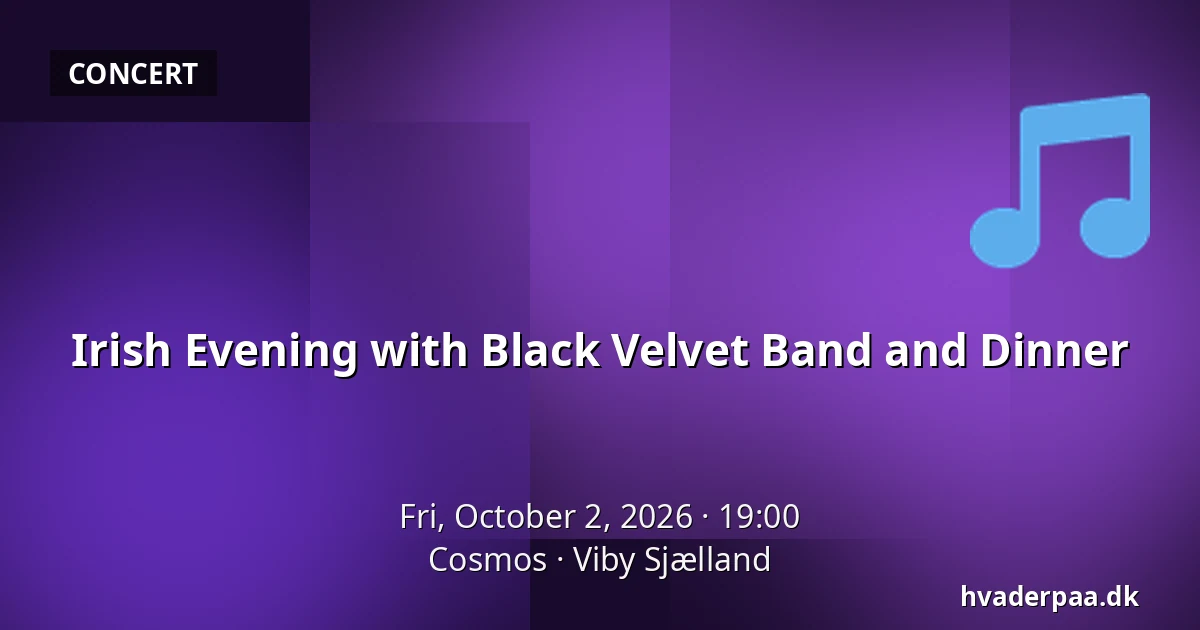 CONCERT

Irish Evening with Black Velvet Band and Dinner

Fri, October 2, 2026 · 19:00
Cosmos · Viby Sjælland

hvaderpaa.dk